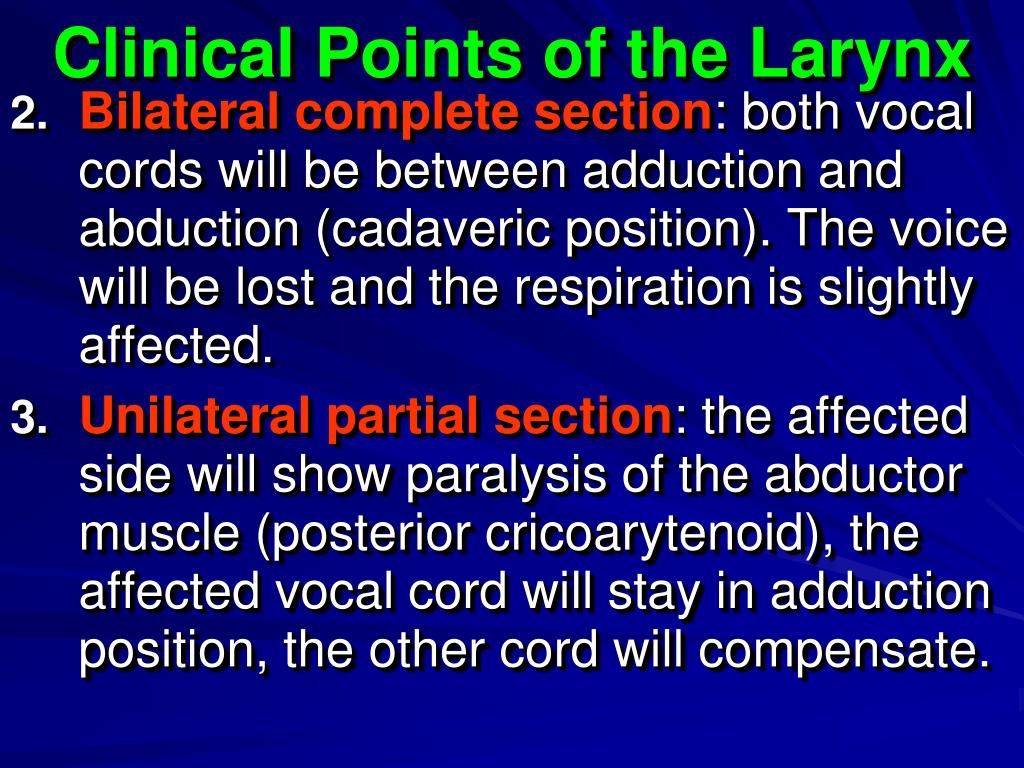 Clinical Points of the Larynx

2. Bilateral complete section: both vocal cords will be between adduction and abduction (cadaveric position). The voice will be lost and the respiration is slightly affected.

3. Unilateral partial section: the affected side will show paralysis of the abductor muscle (posterior cricoarytenoid), the affected vocal cord will stay in adduction position, the other cord will compensate.